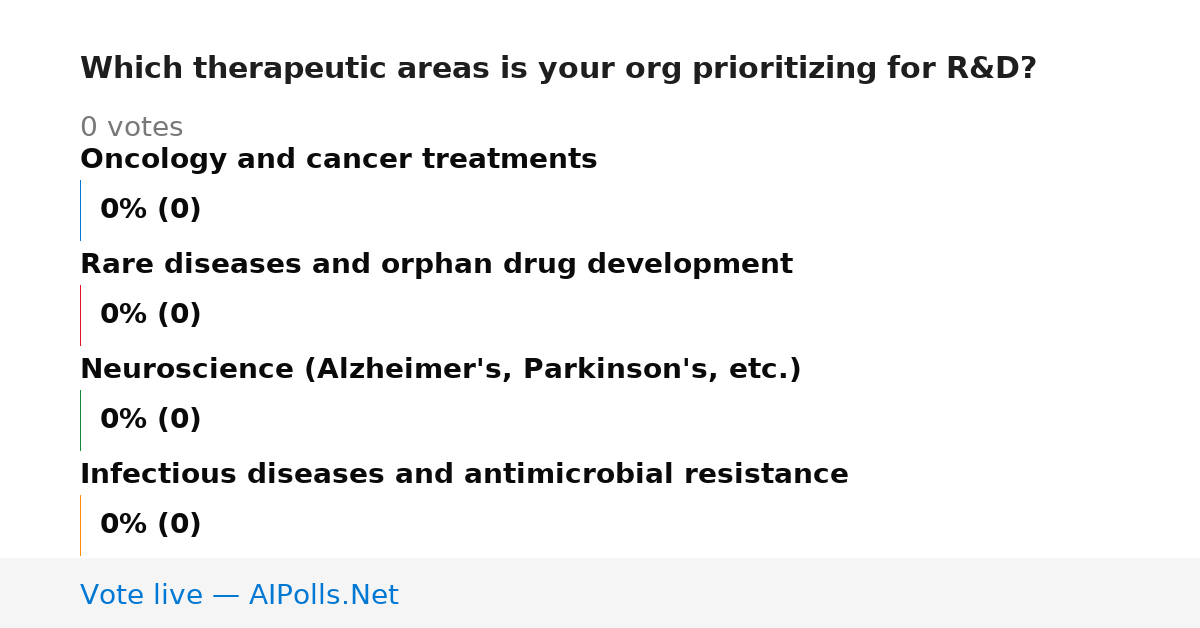 Which therapeutic areas is your org prioritizing for R&D?

0 votes

Oncology and cancer treatments

0% (0)

Rare diseases and orphan drug development

0% (0)

Neuroscience (Alzheimer's, Parkinson's, etc.)

0% (0)

Infectious diseases and antimicrobial resistance

0% (0)

Vote live — AIPolls.Net